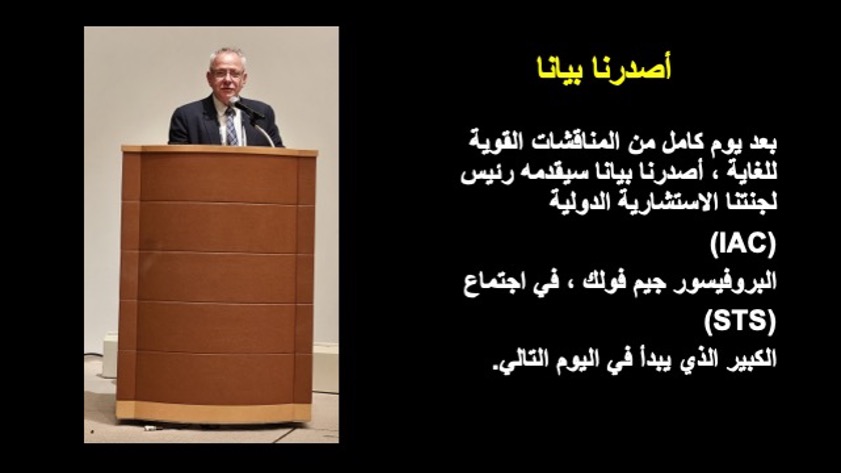 أصدرنا بيانا

بعد يوم كامل من المناقشات القوية للغاية ، أصدرنا بيانا سيقدمه رئيس لجنتنا الاستشارية الدولية

(IAC)

البروفيسور جيم فولك ، في اجتماع

(STS)

الكبير الذي يبدأ في اليوم التالي.